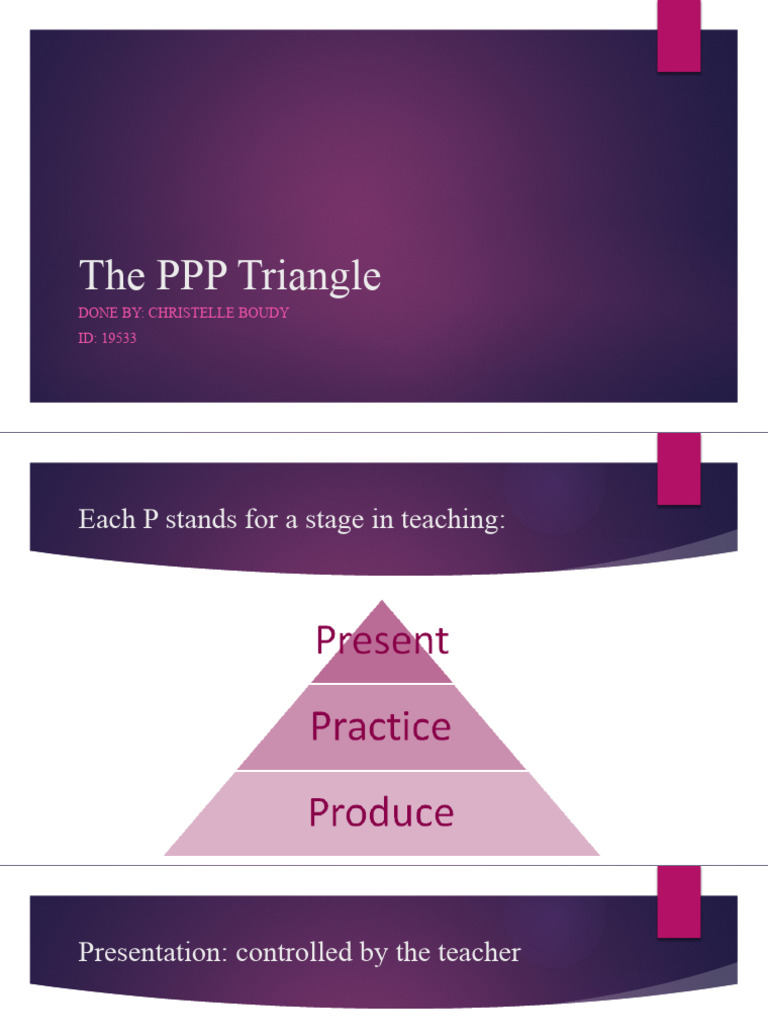 The PPP Triangle

DONE BY: CHRISTELLE BOUDY

ID: 19533

Each P stands for a stage in teaching:

Present

Practice

Produce

Presentation: controlled by the teacher